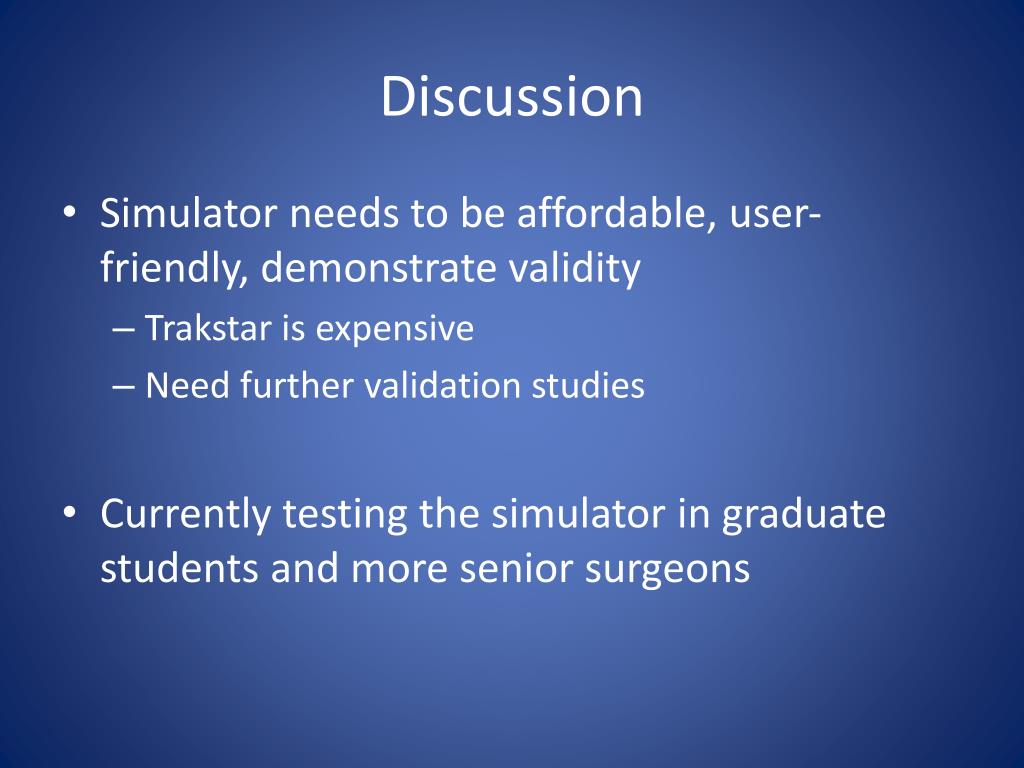 Discussion

• Simulator needs to be affordable, user-friendly, demonstrate validity
– Trakstar is expensive
– Need further validation studies

• Currently testing the simulator in graduate students and more senior surgeons